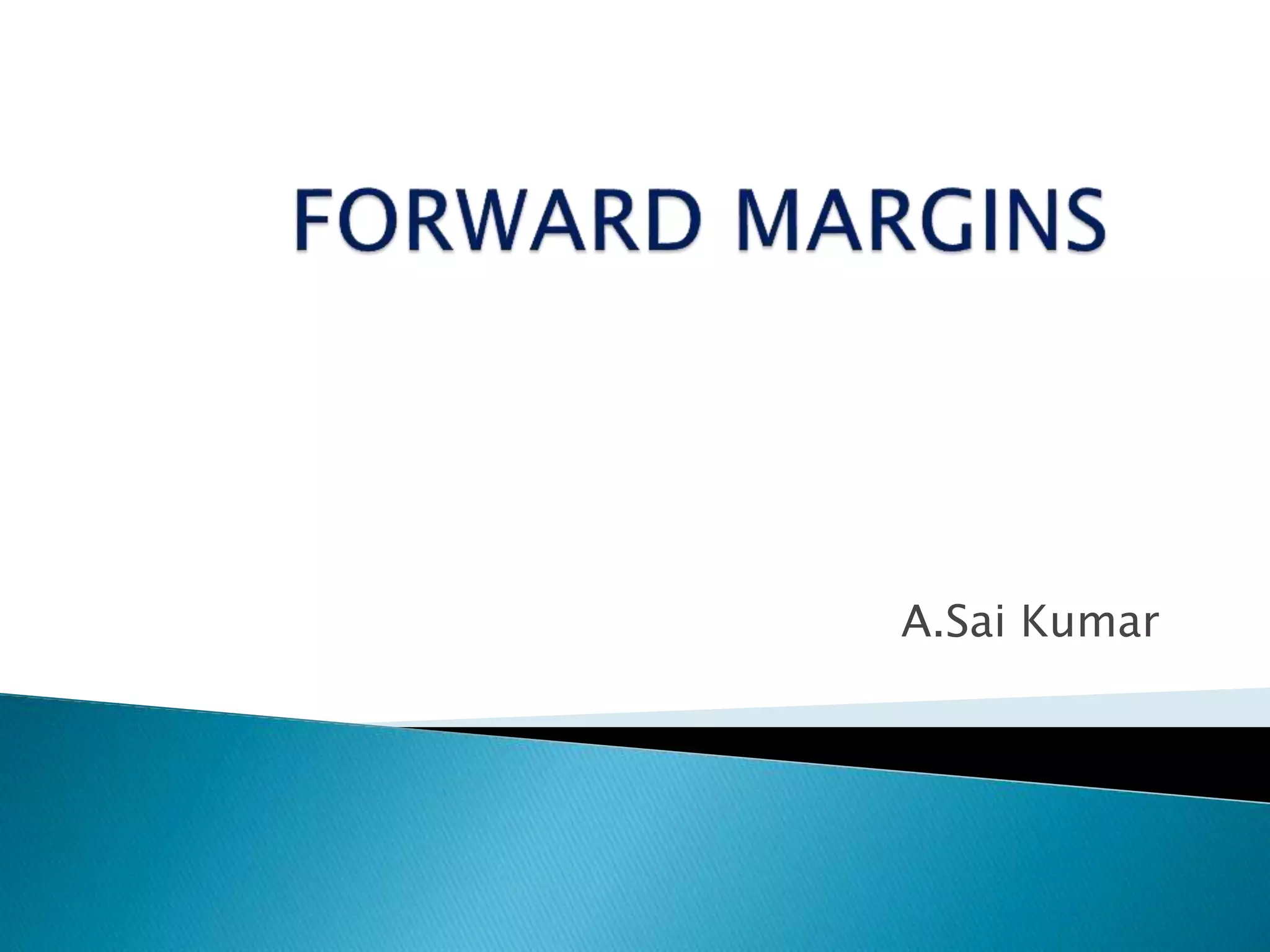 FORWARD MARGINS

A.Sai Kumar